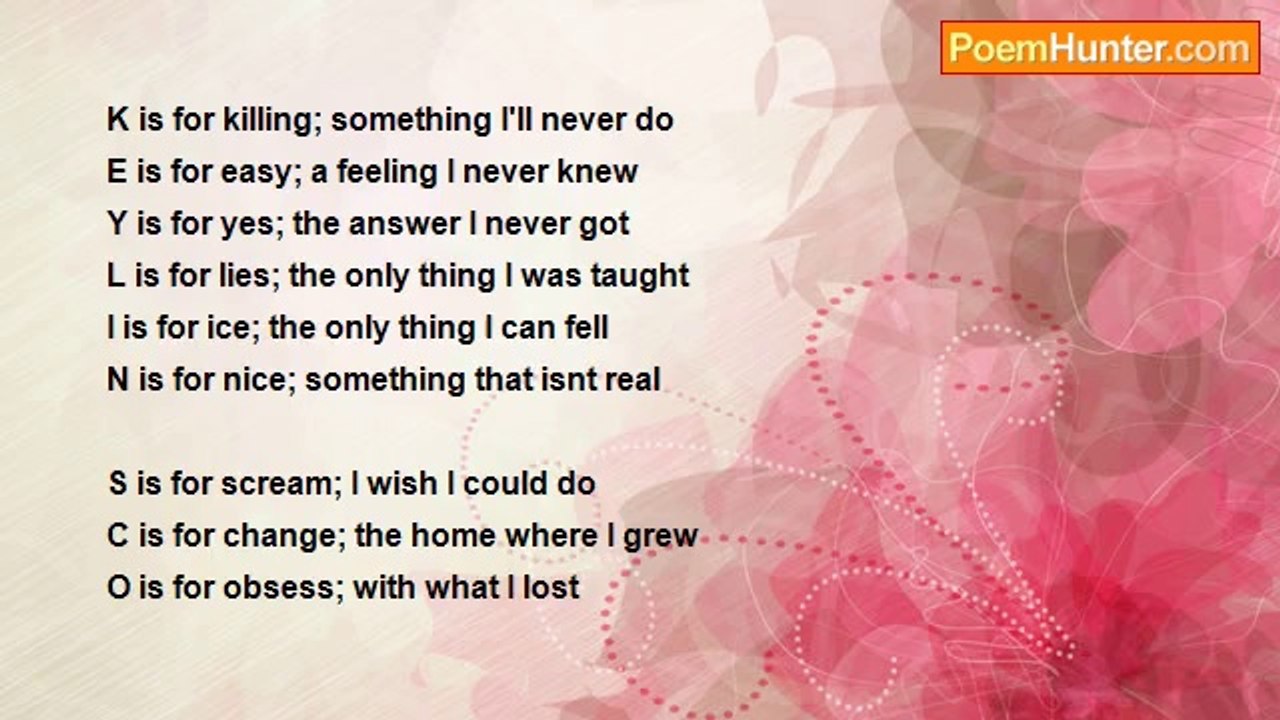 PoemHunter.com

K is for killing; something I'll never do
E is for easy; a feeling I never knew
Y is for yes; the answer I never got
L is for lies; the only thing I was taught
I is for ice; the only thing I can fell
N is for nice; something that isnt real

S is for scream; I wish I could do
C is for change; the home where I grew
O is for obsess; with what I lost